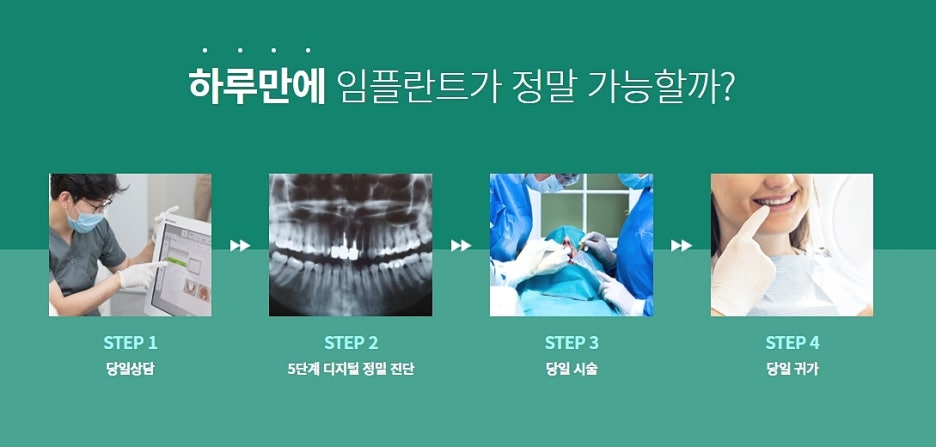 하루만에 임플란트가 정말 가능할까?

STEP 1
당일상담

STEP 2
5단계 디지털 정밀 진단

STEP 3
당일 시술

STEP 4
당일 귀가